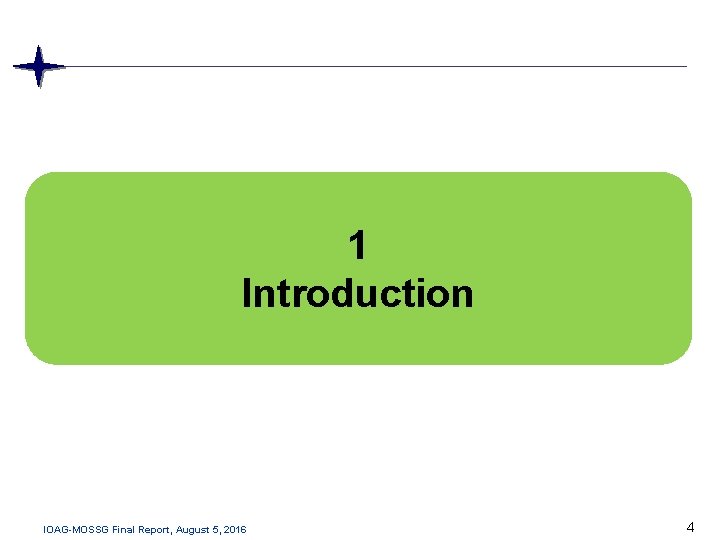 1
Introduction

IOAG-MOSSG Final Report, August 5, 2016

4